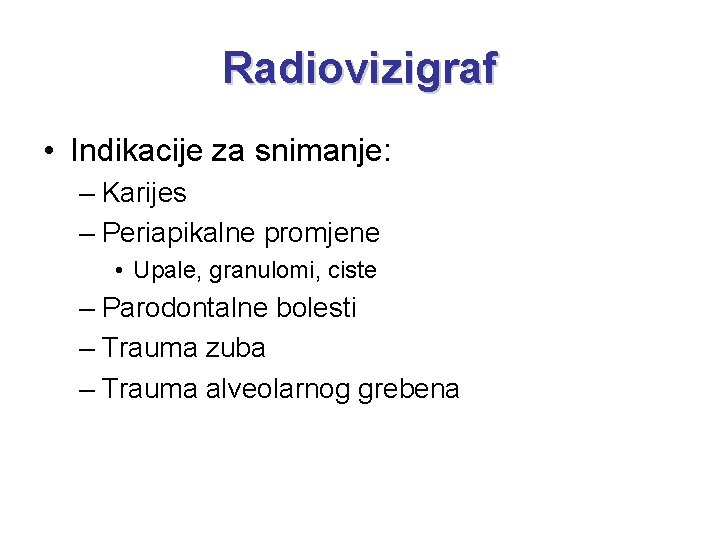 Radiovizigraf

• Indikacije za snimanje:
– Karijes
– Periapikalne promjene
• Upale, granulomi, ciste
– Parodontalne bolesti
– Trauma zuba
– Trauma alveolarnog grebena